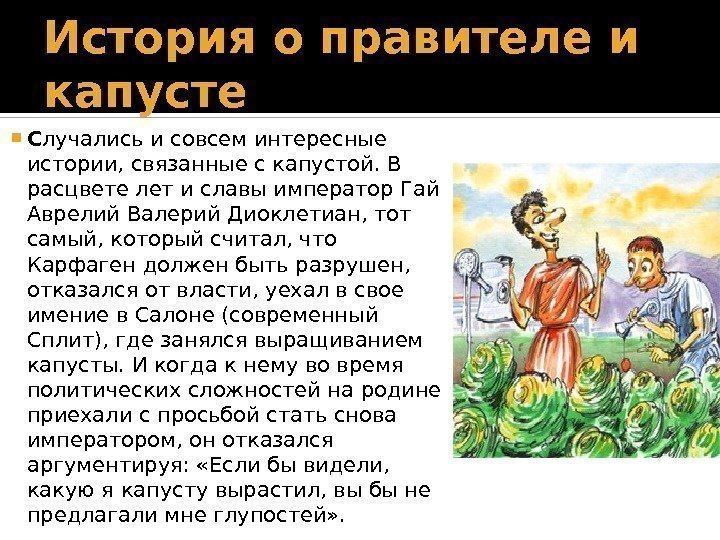 История о правителе и капусте

Случались и совсем интересные истории, связанные с капустой. В расцвете лет и славы император Гай Аврелий Валерий Диоклетиан, тот самый, который считал, что Карфаген должен быть разрушен, отказался от власти, уехал в свое имение в Салоне (современный Сплит), где занялся выращиванием капусты. И когда к нему во время политических сложностей на родине приехали с просьбой стать снова императором, он отказался аргументируя: «Если бы видели, какую я капусту вырастил, вы бы не предлагали мне глупостей».